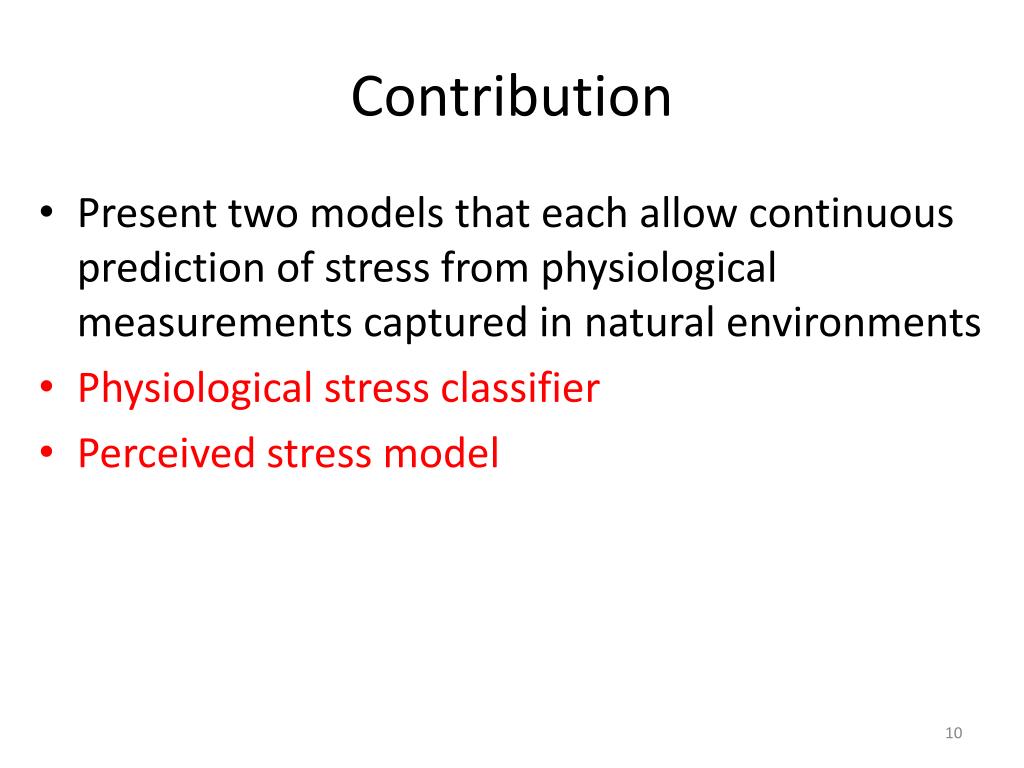 Contribution

• Present two models that each allow continuous prediction of stress from physiological measurements captured in natural environments
• Physiological stress classifier
• Perceived stress model

10